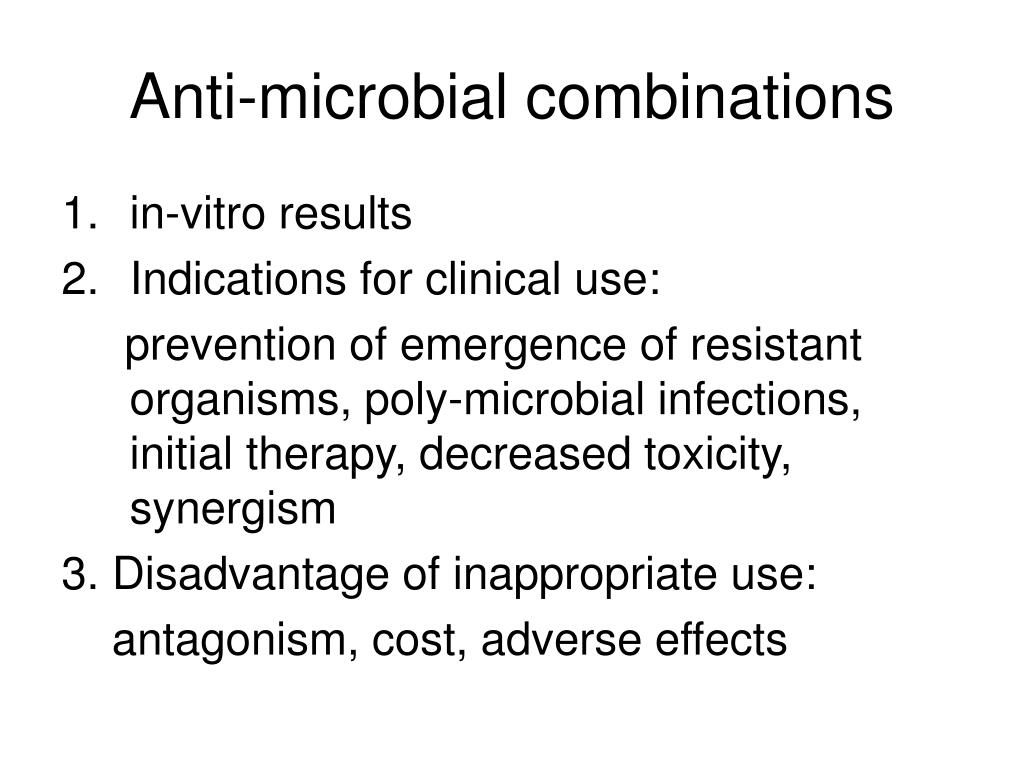 Anti-microbial combinations

1. in-vitro results
2. Indications for clinical use:
prevention of emergence of resistant organisms, poly-microbial infections, initial therapy, decreased toxicity, synergism
3. Disadvantage of inappropriate use:
antagonism, cost, adverse effects